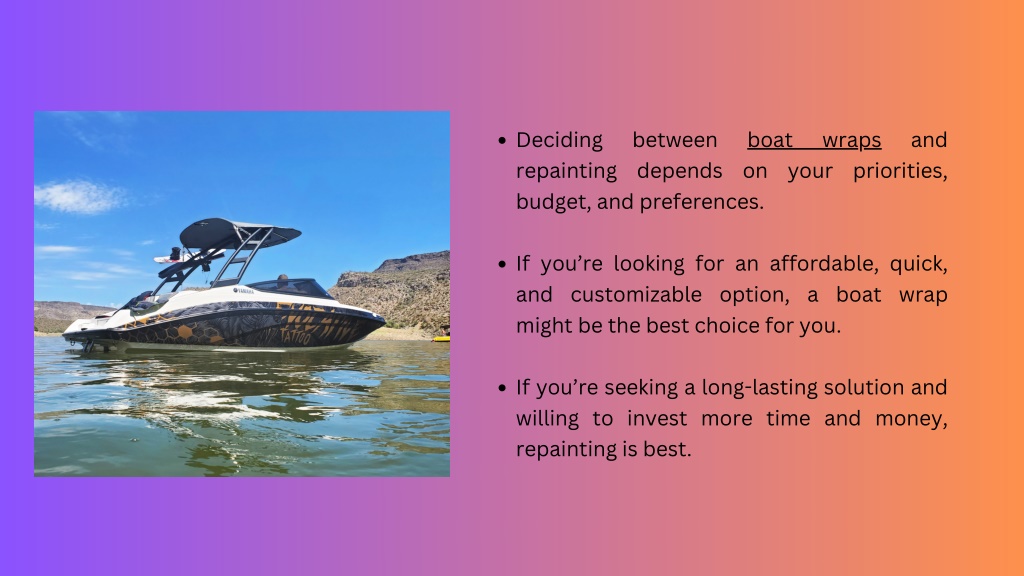 YAMAHA

TATTOO

- Deciding between boat wraps and repainting depends on your priorities, budget, and preferences.

- If you're looking for an affordable, quick, and customizable option, a boat wrap might be the best choice for you.

- If you're seeking a long-lasting solution and willing to invest more time and money, repainting is best.